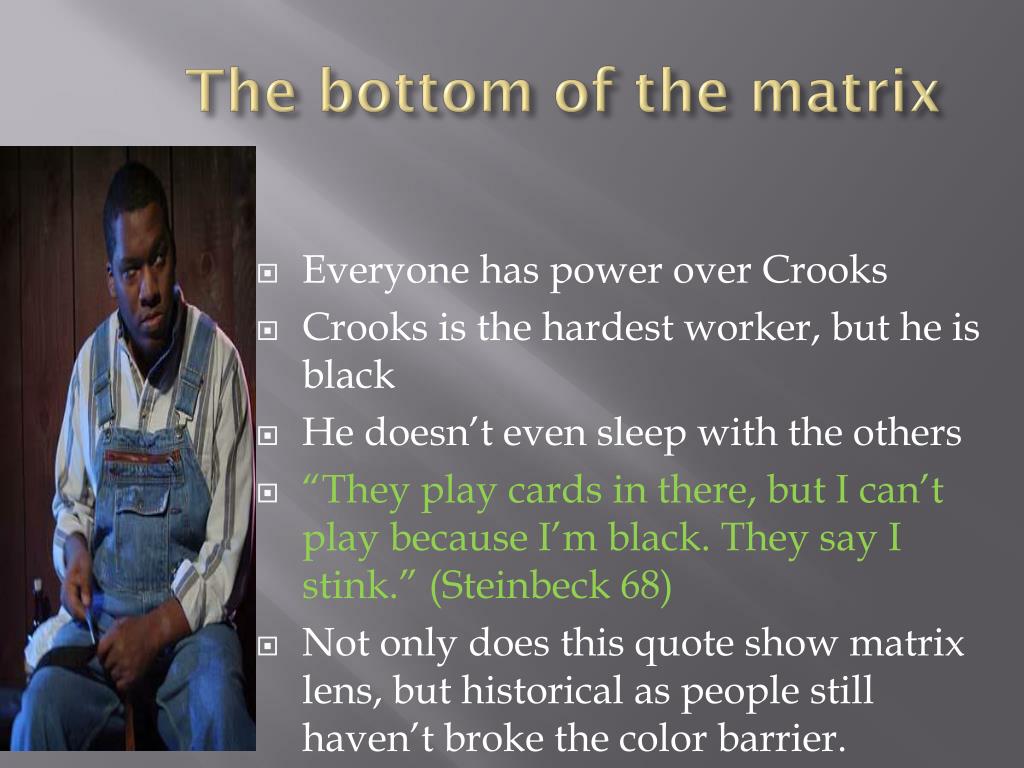 The bottom of the matrix

Everyone has power over Crooks

Crooks is the hardest worker, but he is black

He doesn’t even sleep with the others

“They play cards in there, but I can’t play because I’m black. They say I stink.” (Steinbeck 68)

Not only does this quote show matrix lens, but historical as people still haven’t broke the color barrier.